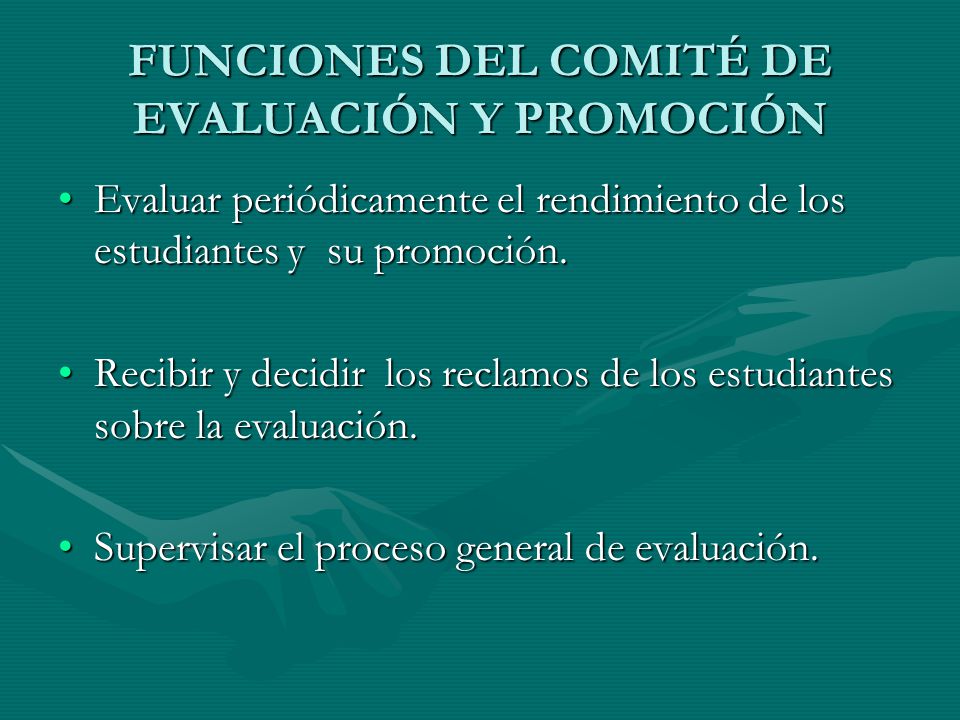 FUNCIONES DEL COMITÉ DE EVALUACIÓN Y PROMOCIÓN

• Evaluar periódicamente el rendimiento de los estudiantes y su promoción.

• Recibir y decidir los reclamos de los estudiantes sobre la evaluación.

• Supervisar el proceso general de evaluación.